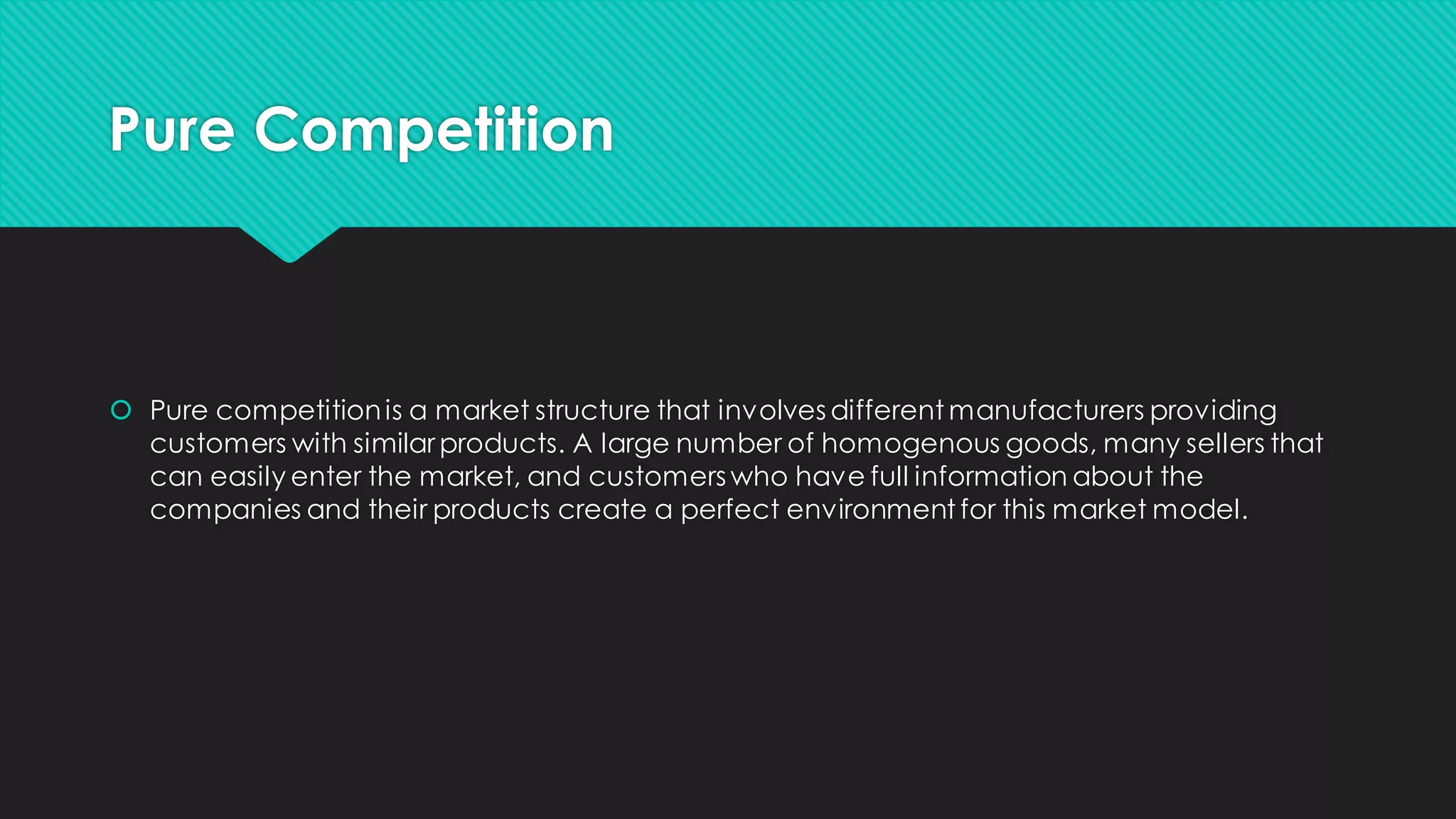 Pure Competition

Pure competition is a market structure that involves different manufacturers providing customers with similar products. A large number of homogenous goods, many sellers that can easily enter the market, and customers who have full information about the companies and their products create a perfect environment for this market model.